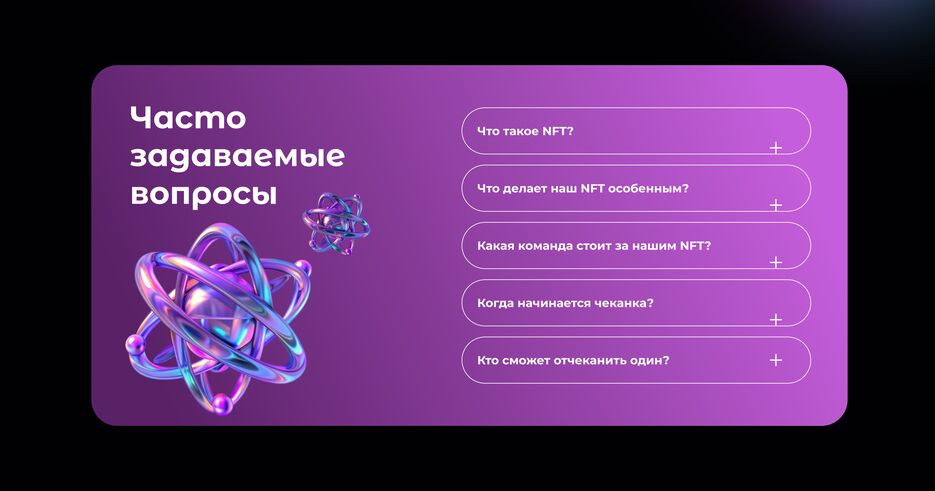 Часто задаваемые вопросы

Что такое NFT?
+

Что делает наш NFT особенным?
+

Какая команда стоит за нашим NFT?
+

Когда начинается чеканка?
+

Кто сможет отчеканить один?
+